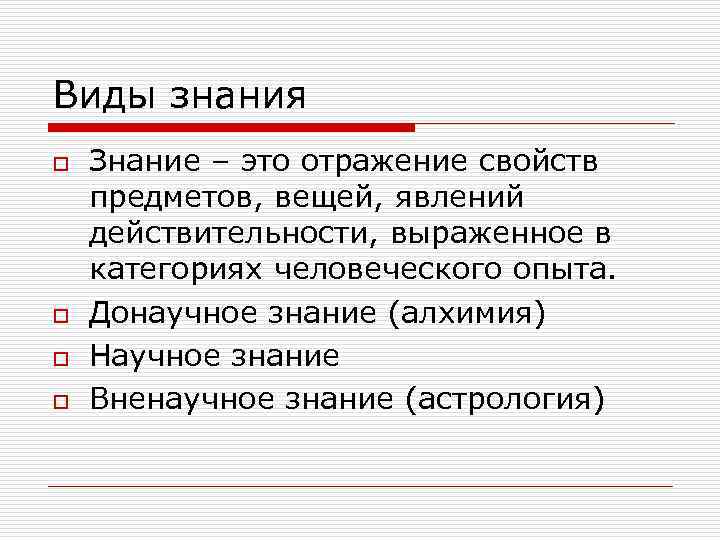 Виды знания

Знание – это отражение свойств предметов, вещей, явлений действительности, выраженное в категориях человеческого опыта.

Донаучное знание (алхимия)

Научное знание

Вненаучное знание (астрология)